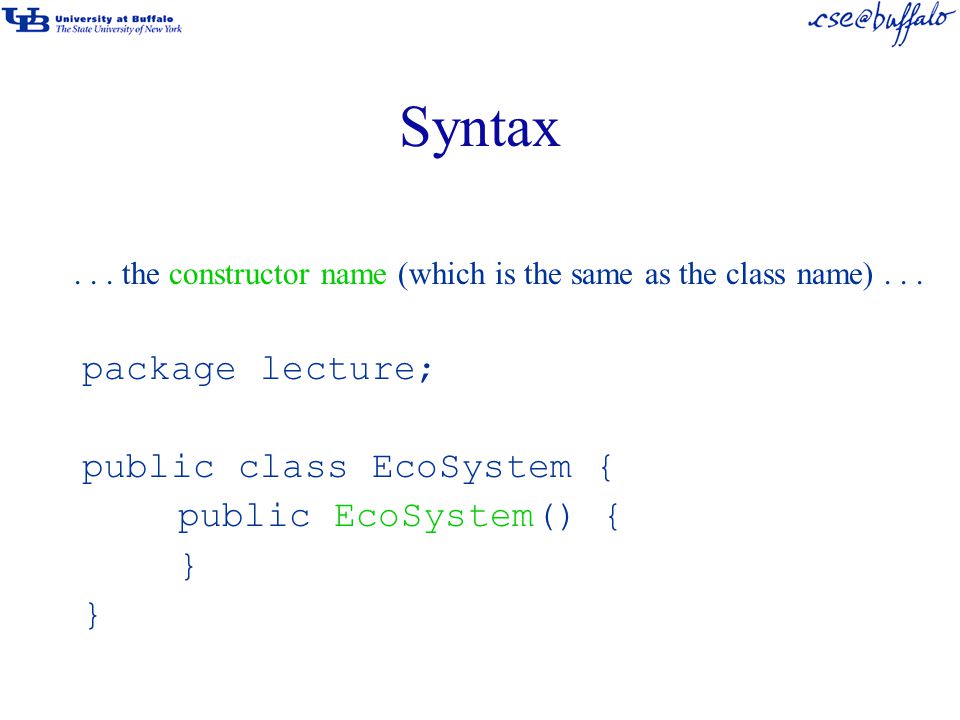 UB University at Buffalo
The State University of New York

cse@buffalo

Syntax

. . . the constructor name (which is the same as the class name) . . .

package lecture;

public class EcoSystem {
    public EcoSystem() {
    }
}